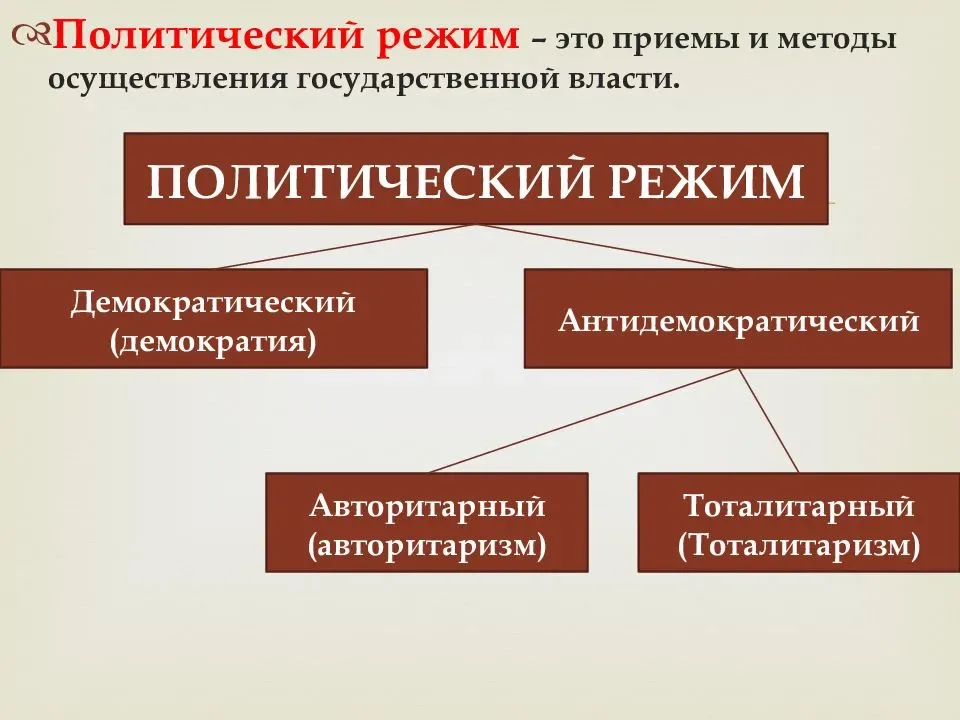 Политический режим – это приемы и методы осуществления государственной власти.

ПОЛИТИЧЕСКИЙ РЕЖИМ

Демократический (демократия)

Антидемократический

Авторитарный (авторитаризм)

Тоталитарный (Тоталитаризм)